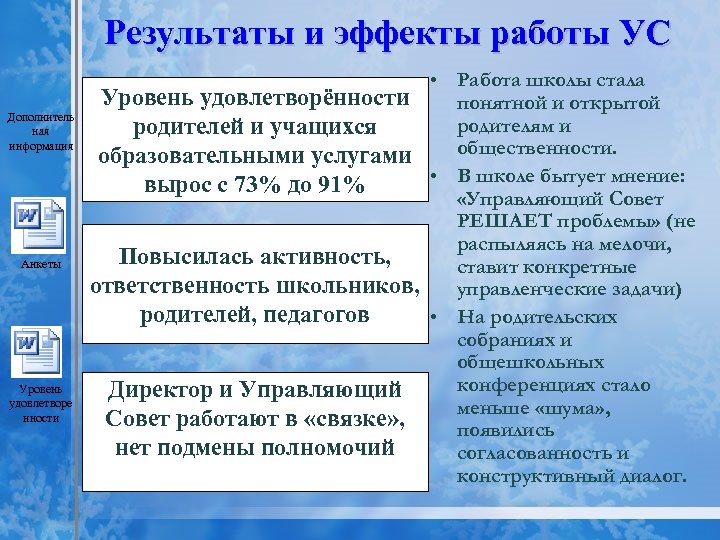 Результаты и эффекты работы УС

Дополнительная информация

Анкеты

Уровень удовлетворенности

Уровень удовлетворённости родителей и учащихся образовательными услугами вырос с 73% до 91%

Повысилась активность, ответственность школьников, родителей, педагогов

Директор и Управляющий Совет работают в «связке», нет подмены полномочий

• Работа школы стала понятной и открытой родителям и общественности.
• В школе бытует мнение: «Управляющий Совет РЕШАЕТ проблемы» (не распыляясь на мелочи, ставит конкретные управленческие задачи)
• На родительских собраниях и общешкольных конференциях стало меньше «шума», появились согласованность и конструктивный диалог.